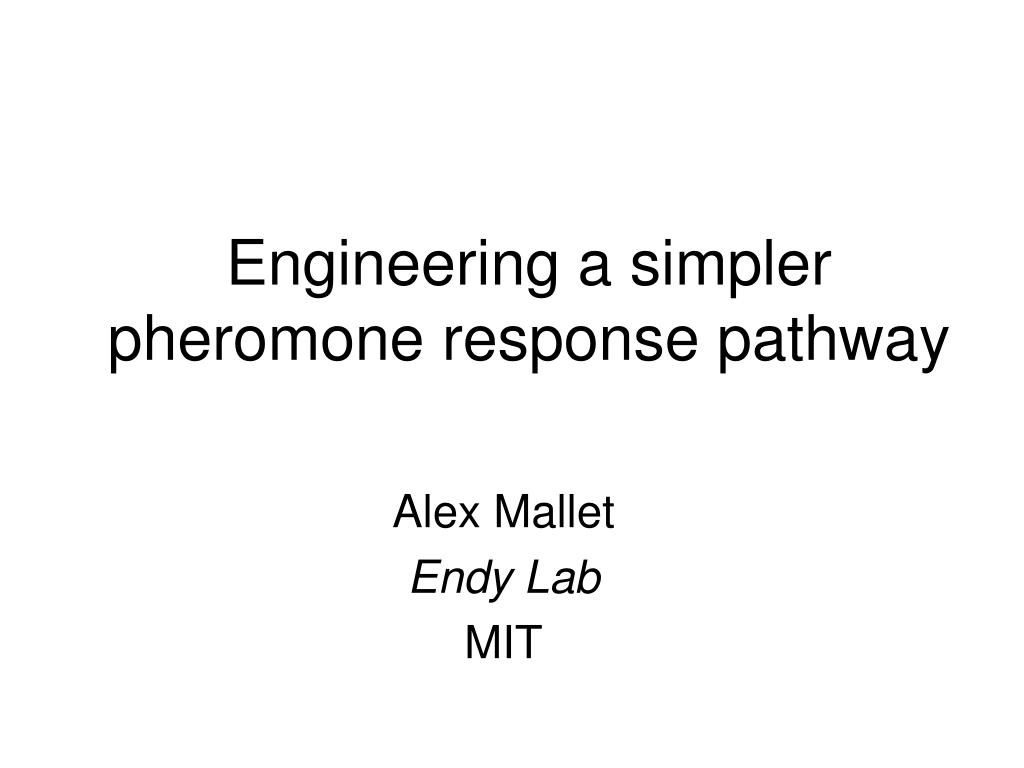 Engineering a simpler pheromone response pathway

Alex Mallet
Endy Lab
MIT